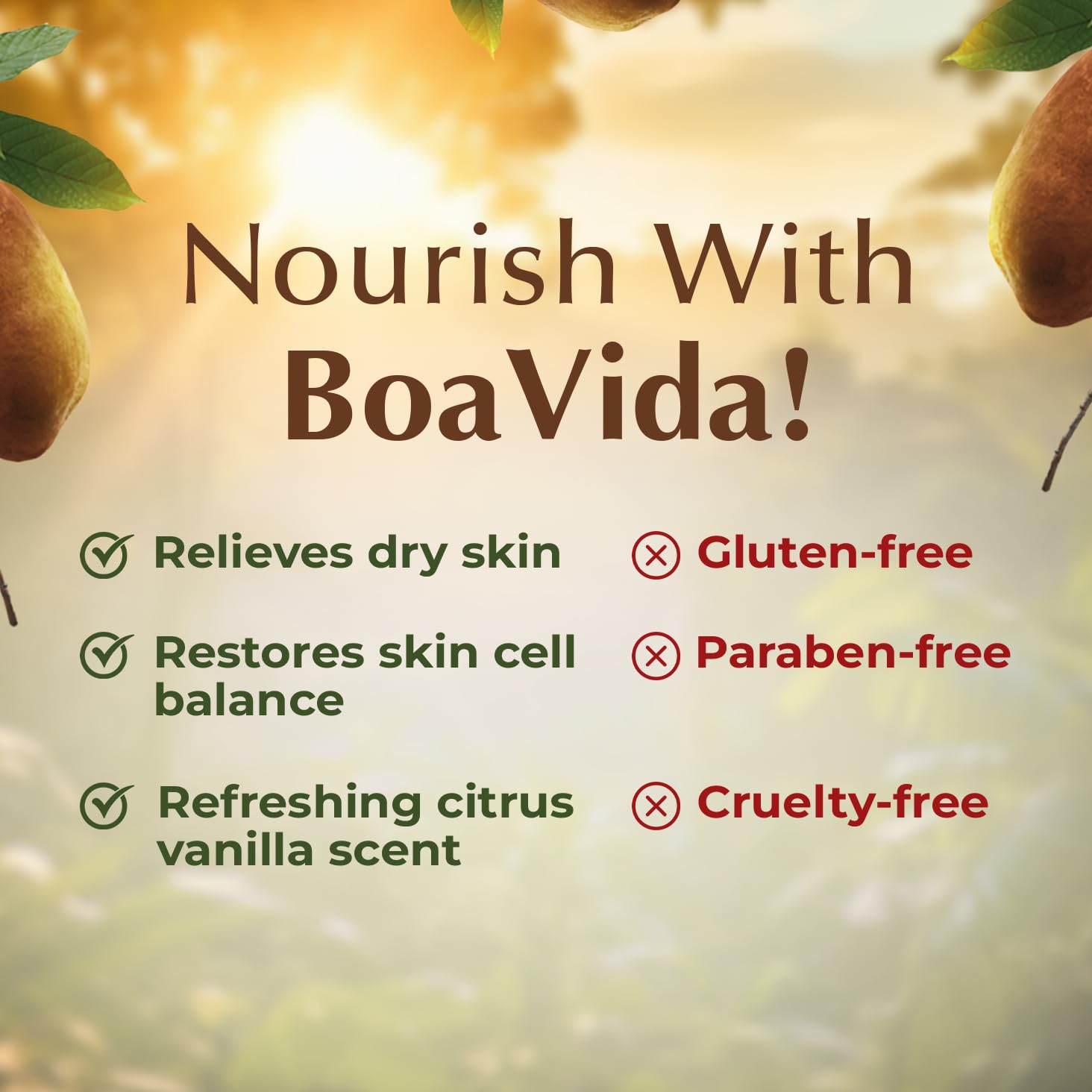 Nourish With BoaVida!

Relieves dry skin

Restores skin cell balance

Refreshing citrus vanilla scent

Gluten-free

Paraben-free

Cruelty-free